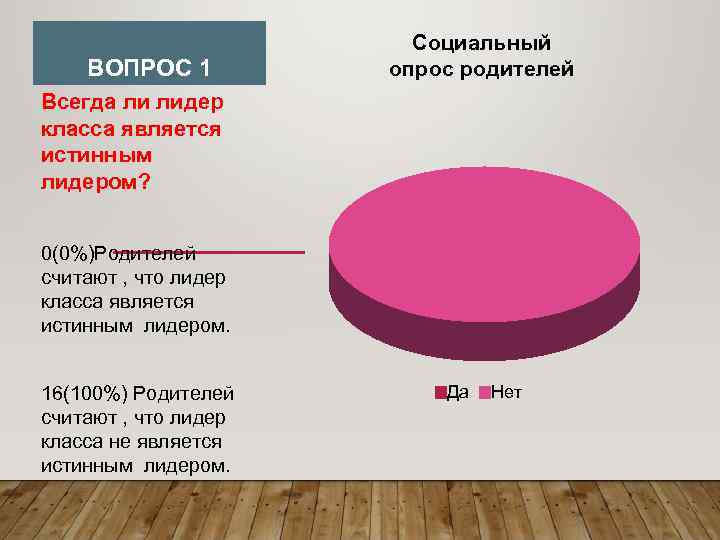 ВОПРОС 1

Всегда ли лидер класса является истинным лидером?

0(0%)Родителей считают , что лидер класса является истинным лидером.

16(100%) Родителей считают , что лидер класса не является истинным лидером.

Социальный опрос родителей

Да Нет